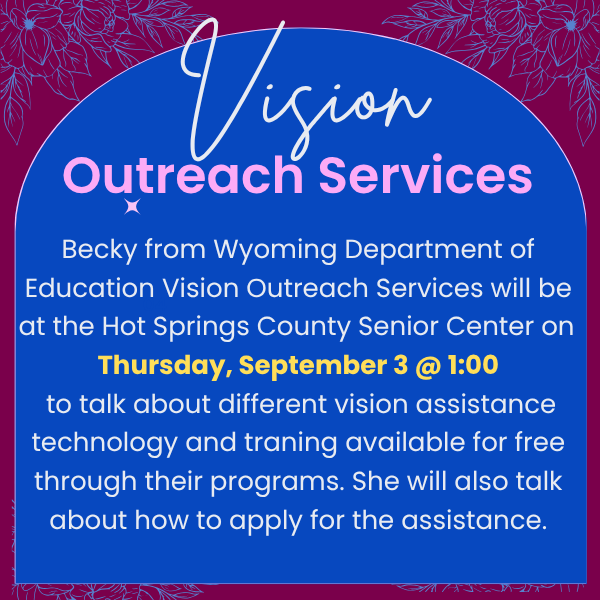 Vision
Outreach Services

Becky from Wyoming Department of Education Vision Outreach Services will be at the Hot Springs County Senior Center on
Thursday, September 3 @ 1:00
to talk about different vision assistance technology and traning available for free through their programs. She will also talk about how to apply for the assistance.